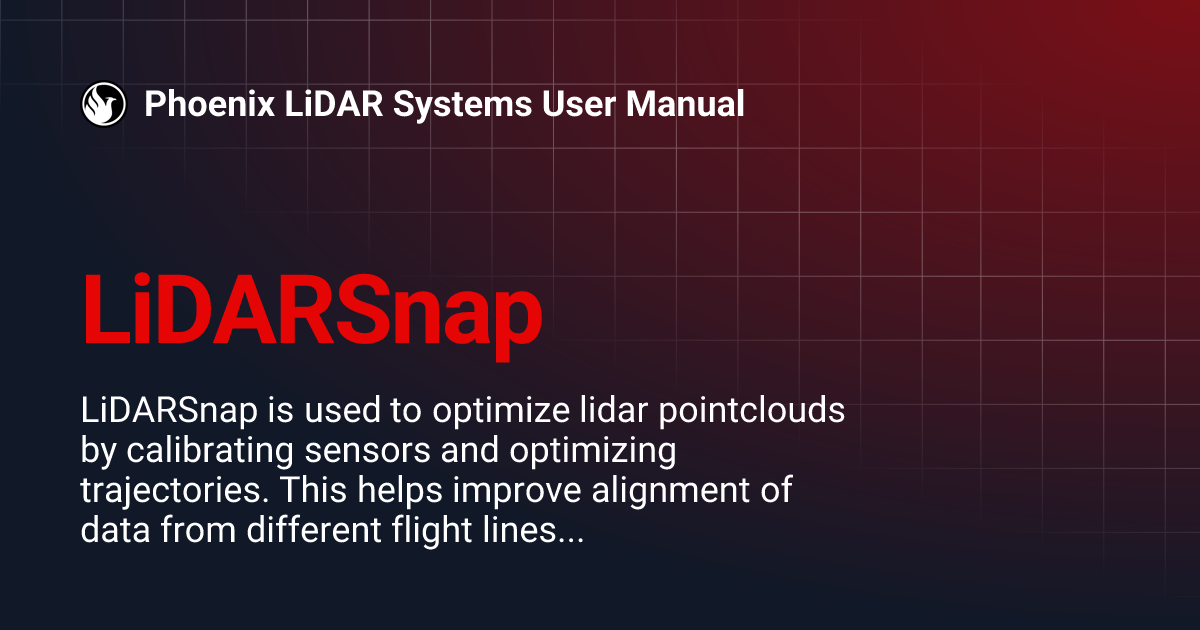 Phoenix LiDAR Systems User Manual

LiDARSnap

LiDARSnap is used to optimize lidar pointclouds by calibrating sensors and optimizing trajectories. This helps improve alignment of data from different flight lines...